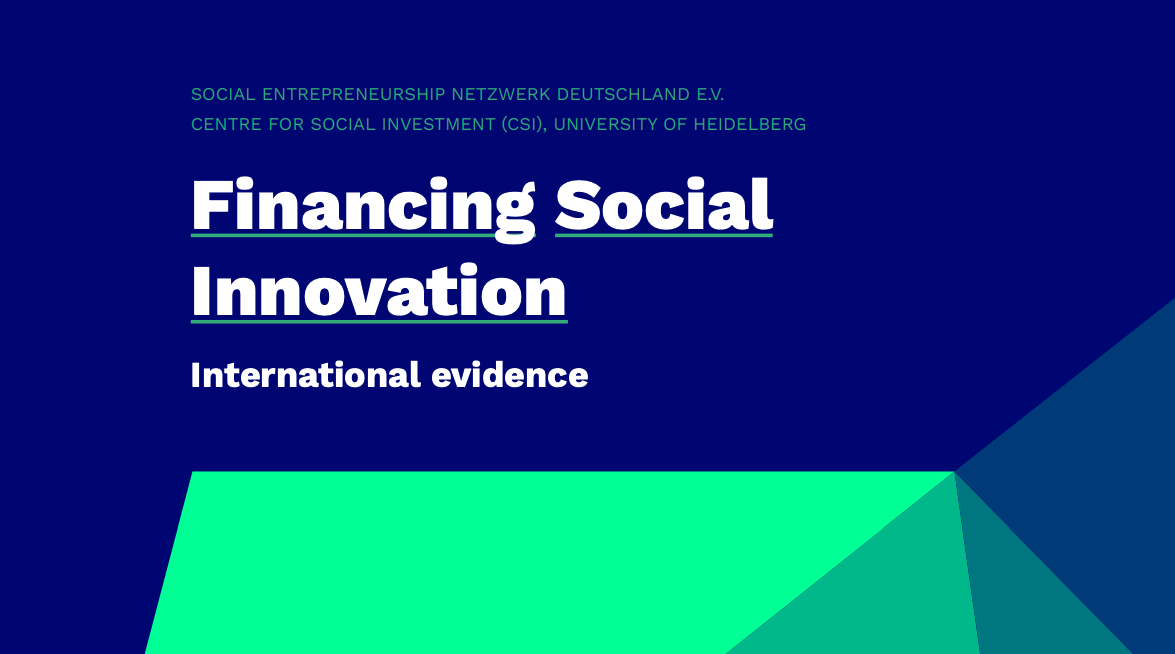 SOCIAL ENTREPRENEURSHIP NETZWERK DEUTSCHLAND E.V.
CENTRE FOR SOCIAL INVESTMENT (CSI), UNIVERSITY OF HEIDELBERG

Financing Social Innovation

International evidence